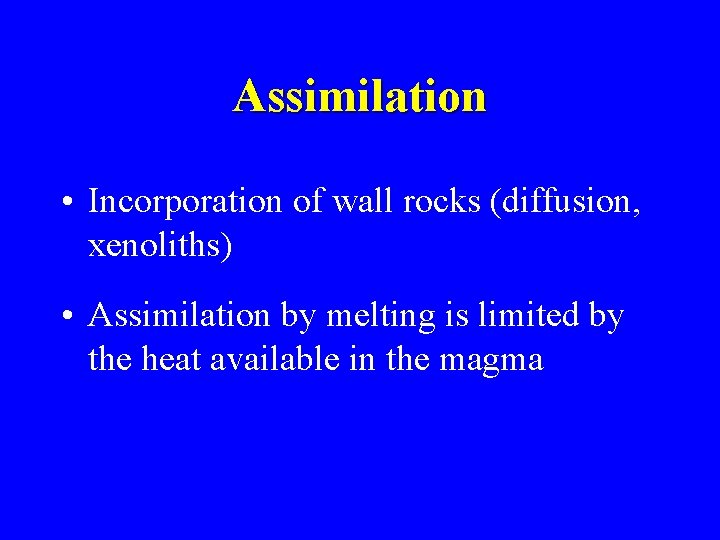 Assimilation

• Incorporation of wall rocks (diffusion, xenoliths)

• Assimilation by melting is limited by the heat available in the magma